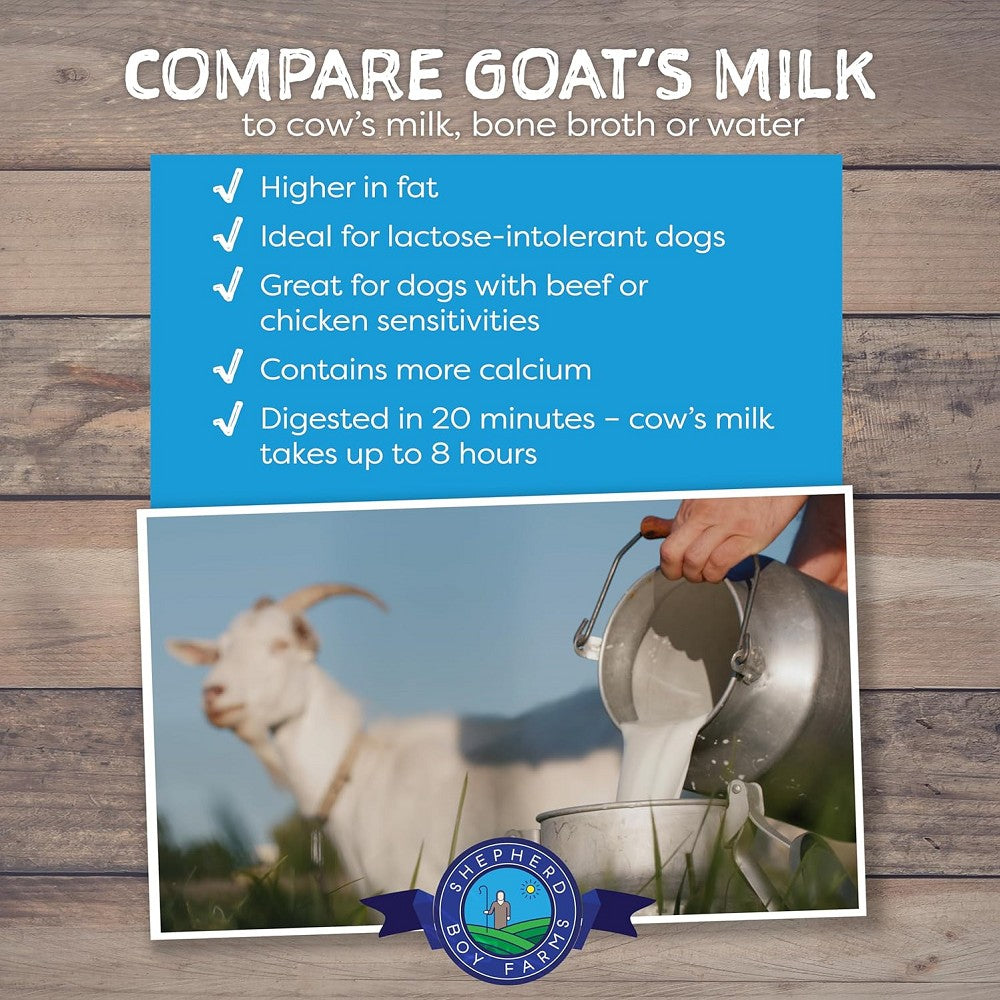 COMPARE GOAT'S MILK
to cow's milk, bone broth or water

✓ Higher in fat
✓ Ideal for lactose-intolerant dogs
✓ Great for dogs with beef or chicken sensitivities
✓ Contains more calcium
✓ Digested in 20 minutes – cow's milk takes up to 8 hours

SHEPHERD BOY FARMS